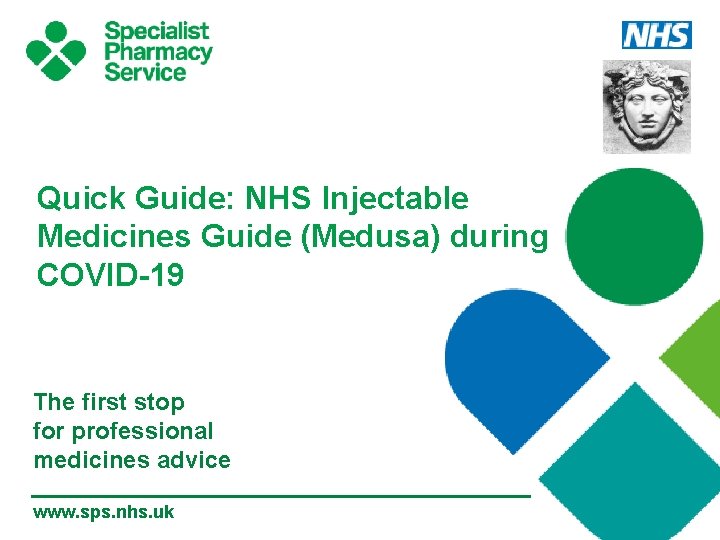 Specialist Pharmacy Service

NHS

Quick Guide: NHS Injectable Medicines Guide (Medusa) during COVID-19

The first stop for professional medicines advice

www.sps.nhs.uk